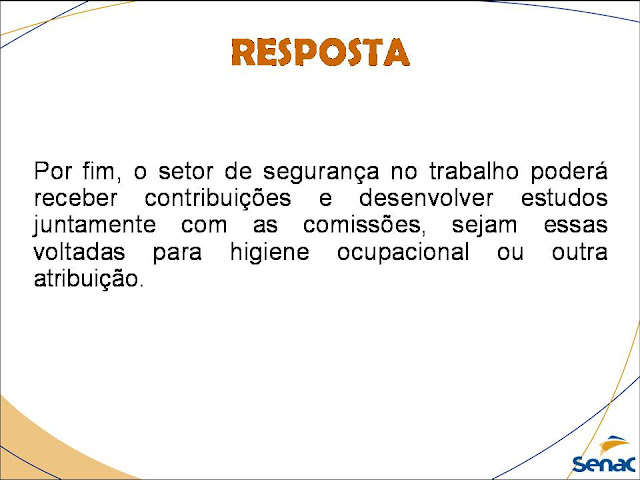 RESPOSTA

Por fim, o setor de segurança no trabalho poderá receber contribuições e desenvolver estudos juntamente com as comissões, sejam essas voltadas para higiene ocupacional ou outra atribuição.

Senac